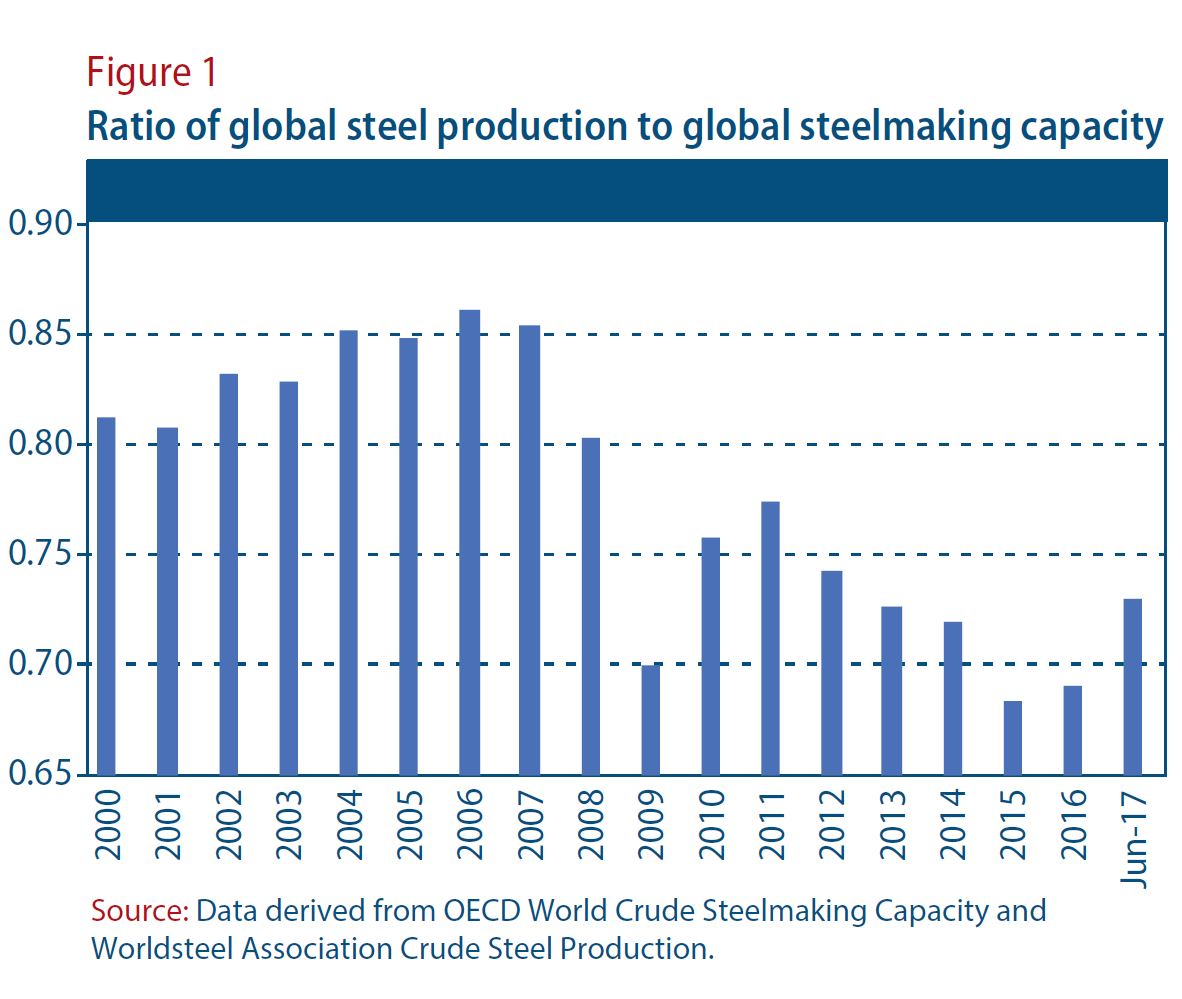 Figure 1
Ratio of global steel production to global steelmaking capacity

0.90
0.85
0.80
0.75
0.70
0.65

2000
2001
2002
2003
2004
2005
2006
2007
2008
2009
2010
2011
2012
2013
2014
2015
2016
Jun-17

Source: Data derived from OECD World Crude Steelmaking Capacity and Worldsteel Association Crude Steel Production.